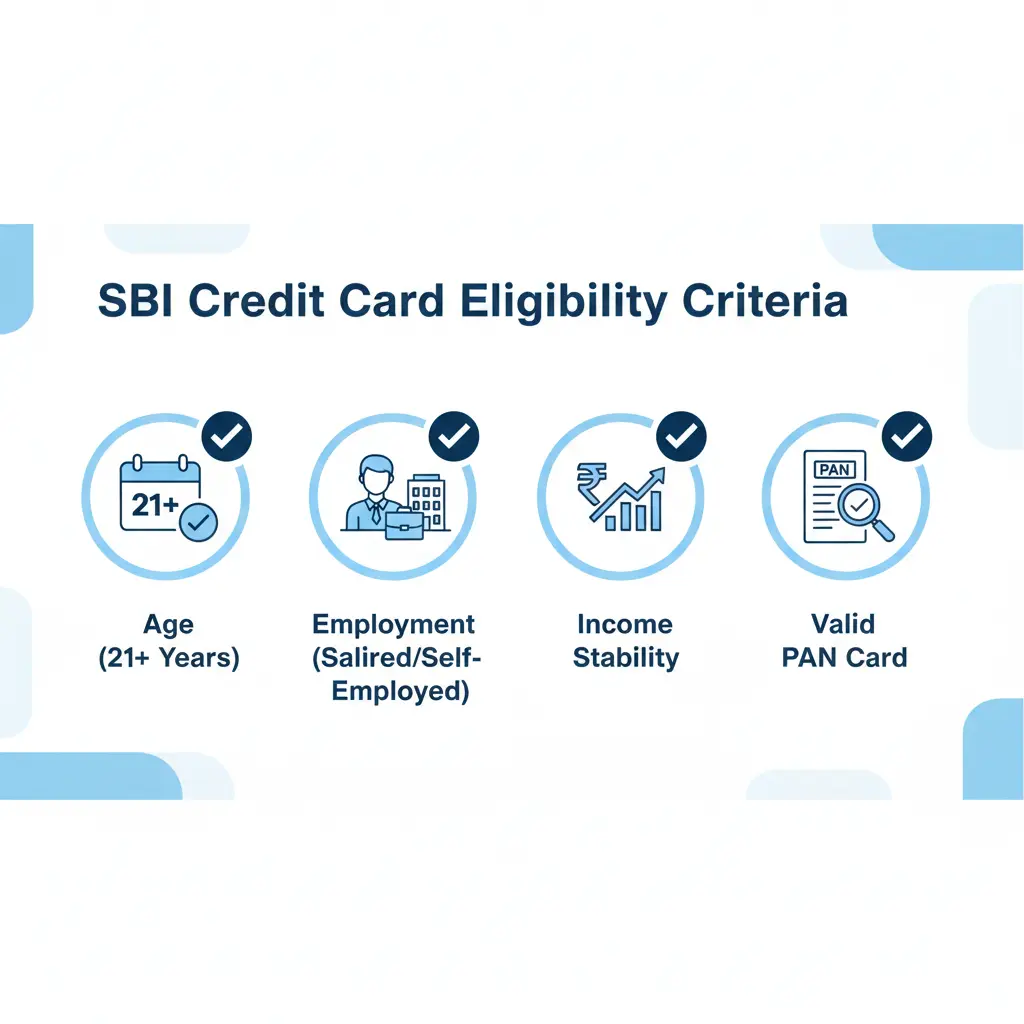 SBI Credit Card Eligibility Criteria

21+

Age
(21+ Years)

Employment
(Salired/Self-Employed)

₹

Income
Stability

PAN

Valid
PAN Card